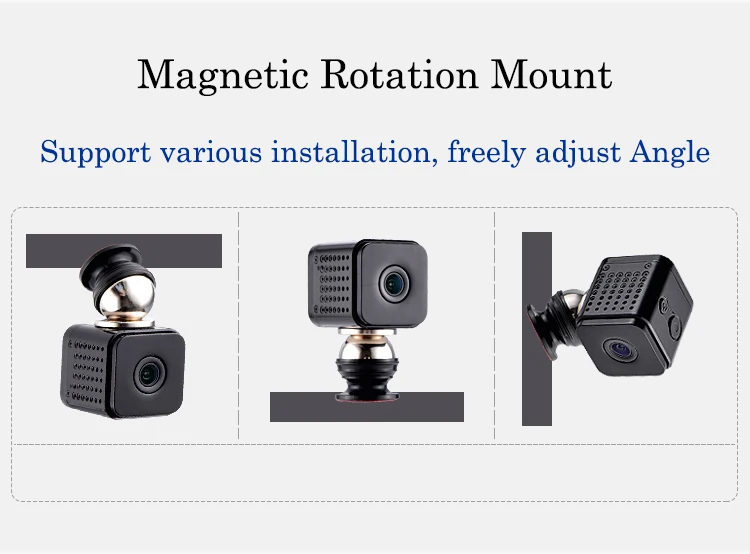 Magnetic Rotation Mount

Support various installation, freely adjust Angle